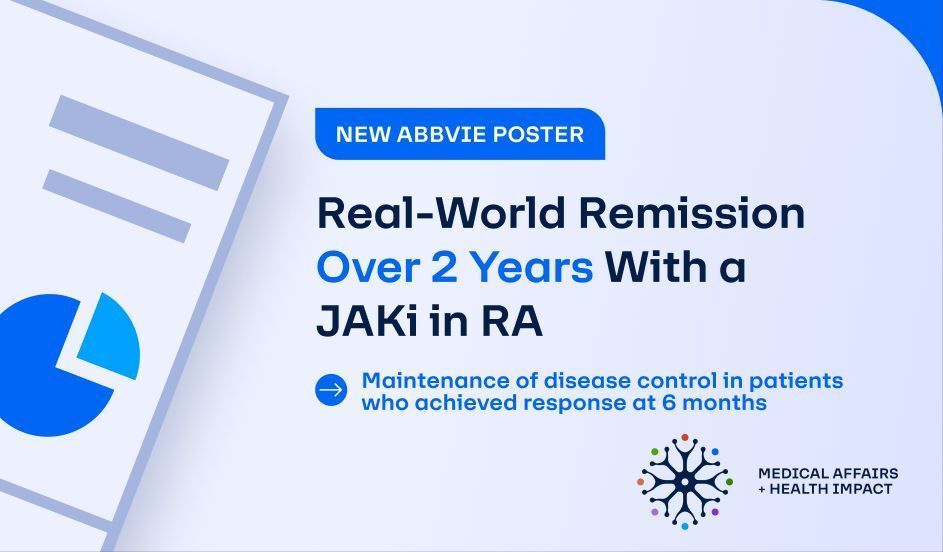 NEW ABBVIE POSTER

Real-World Remission Over 2 Years With a JAKi in RA

Maintenance of disease control in patients who achieved response at 6 months

MEDICAL AFFAIRS + HEALTH IMPACT